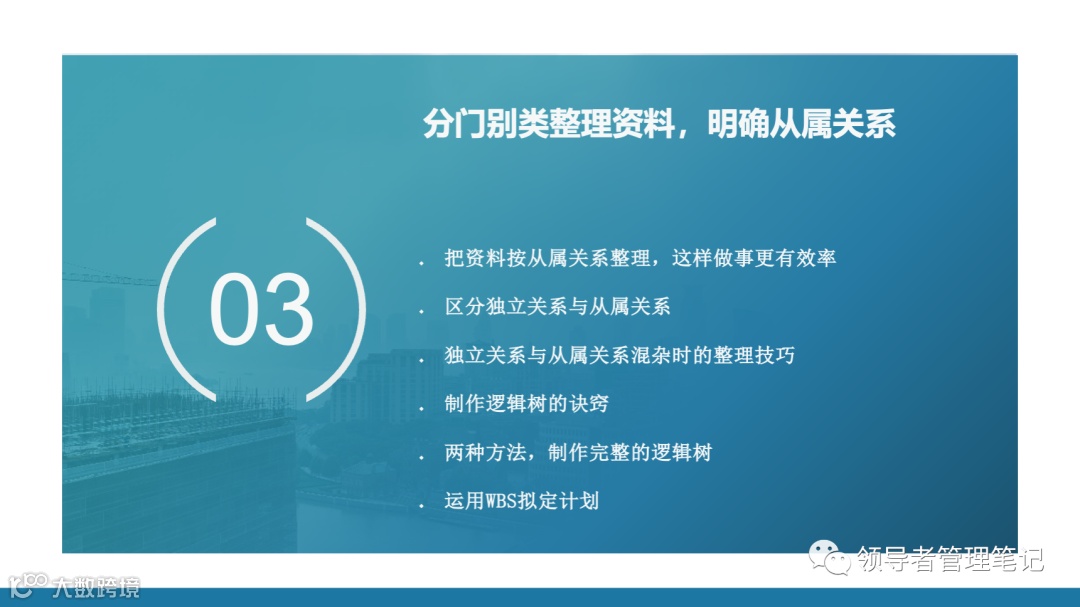 分门别类整理资料，明确从属关系

03

. 把资料按从属关系整理，这样做事更有效率

. 区分独立关系与从属关系

. 独立关系与从属关系混杂时的整理技巧

. 制作逻辑树的诀窍

. 两种方法，制作完整的逻辑树

. 运用WBS拟定计划

领导者管理笔记

大数跨境